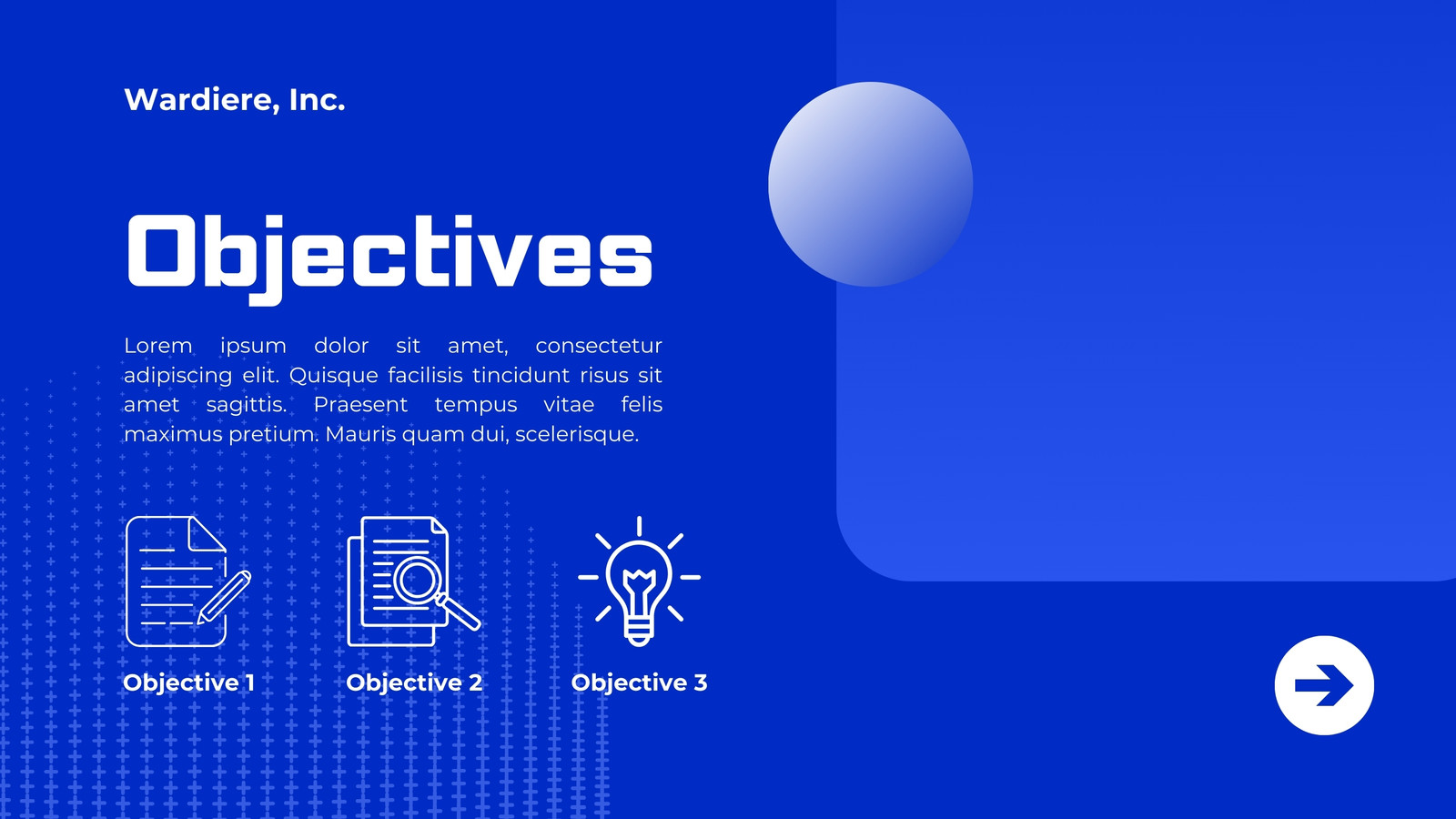 Wardiere, Inc.

Objectives

Lorem ipsum dolor sit amet, consectetur adipiscing elit. Quisque facilisis tincidunt risus sit amet sagittis. Praesent tempus vitae felis maximus pretium. Mauris quam dui, scelerisque.

Objective 1

Objective 2

Objective 3